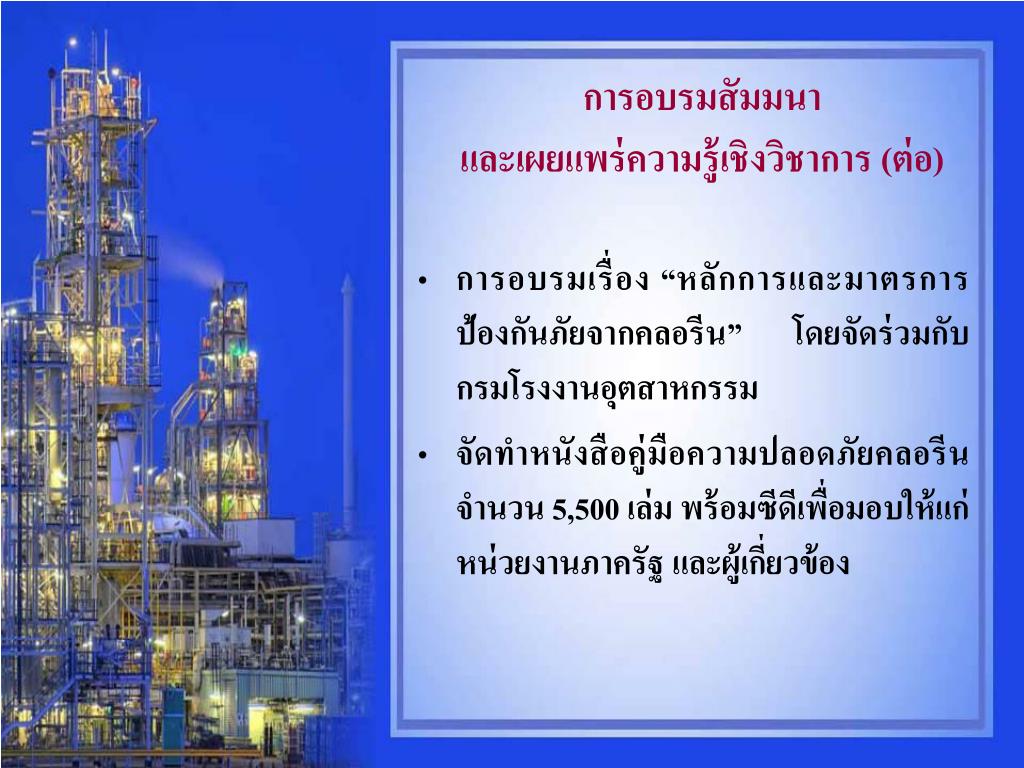 การอบรมสัมมนา
และเผยแพร่ความรู้เชิงวิชาการ (ต่อ)

• การอบรมเรื่อง “หลักการและมาตรการป้องกันภัยจากคลอรีน” โดยจัดร่วมกับกรมโรงงานอุตสาหกรรม

• จัดทำหนังสือคู่มือความปลอดภัยคลอรีน จำนวน 5,500 เล่ม พร้อมซีดีเพื่อมอบให้แก่หน่วยงานภาครัฐ และผู้เกี่ยวข้อง